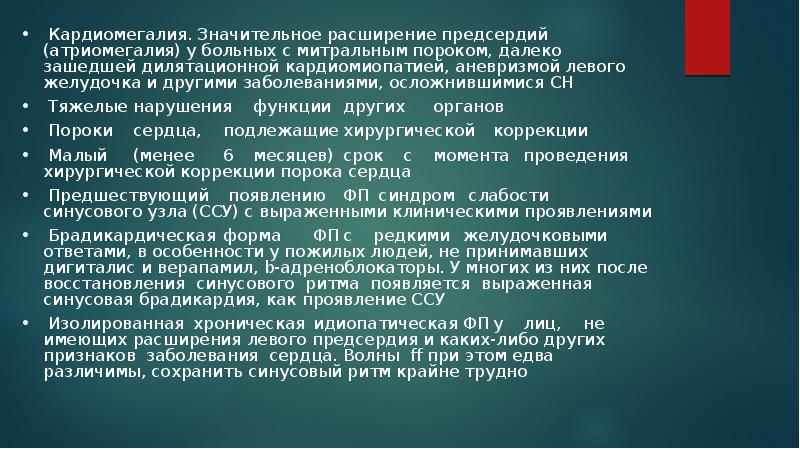 • Кардиомегалия. Значительное расширение предсердий (атриомегалия) у больных с митральным пороком, далеко зашедшей дилятационной кардиомиопатией, аневризмой левого желудочка и другими заболеваниями, осложнившимися СН

• Тяжелые нарушения функции других органов

• Пороки сердца, подлежащие хирургической коррекции

• Малый (менее 6 месяцев) срок с момента проведения хирургической коррекции порока сердца

• Предшествующий появлению ФП синдром слабости синусового узла (ССУ) с выраженными клиническими проявлениями

• Брадикардическая форма ФП с редкими желудочковыми ответами, в особенности у пожилых людей, не принимавших дигиталис и верапамил, b-адреноблокаторы. У многих из них после восстановления синусового ритма появляется выраженная синусовая брадикардия, как проявление ССУ

• Изолированная хроническая идиопатическая ФП у лиц, не имеющих расширения левого предсердия и каких-либо других признаков заболевания сердца. Волны ff при этом едва различимы, сохранить синусовый ритм крайне трудно